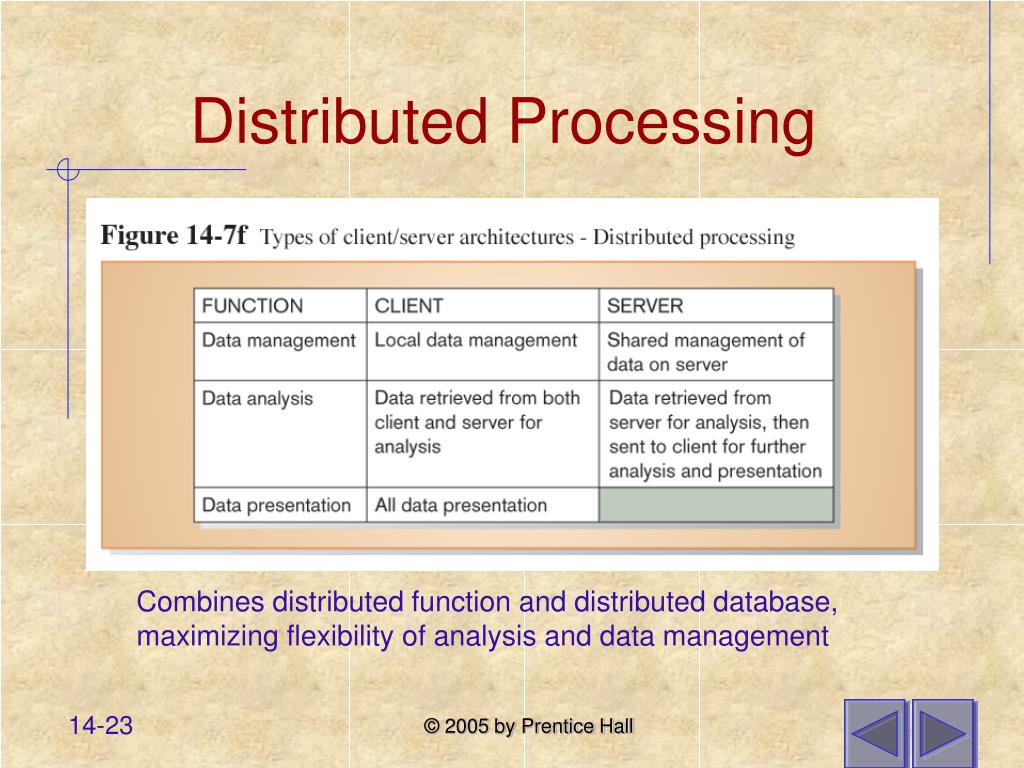 Distributed Processing

Figure 14-7f Types of client/server architectures - Distributed processing

| FUNCTION | CLIENT | SERVER |
|---|---|---|
| Data management | Local data management | Shared management of data on server |
| Data analysis | Data retrieved from both client and server for analysis | Data retrieved from server for analysis, then sent to client for further analysis and presentation |
| Data presentation | All data presentation | |

Combines distributed function and distributed database, maximizing flexibility of analysis and data management

14-23

© 2005 by Prentice Hall